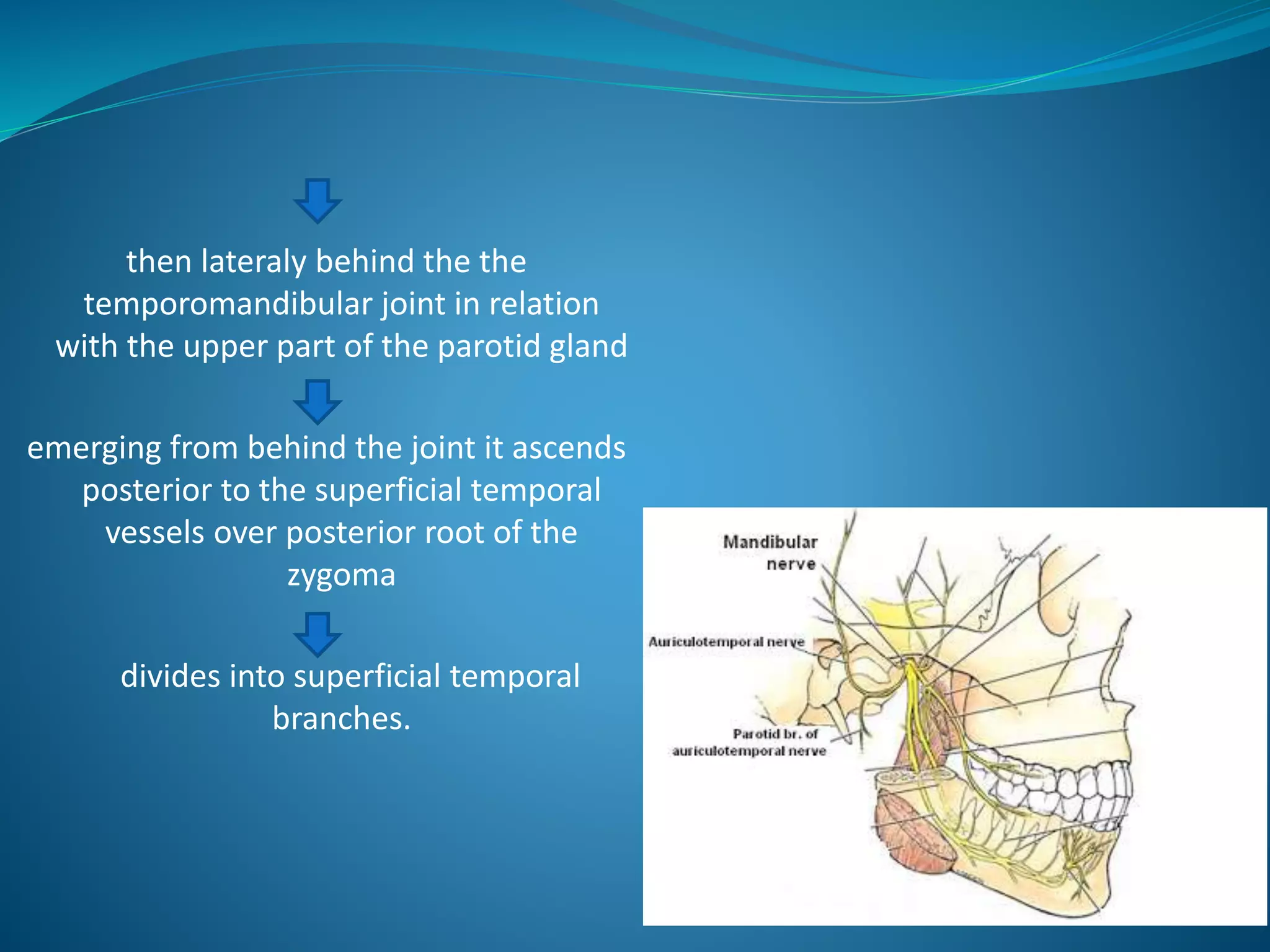 then lateraly behind the the temporomandibular joint in relation with the upper part of the parotid gland

emerging from behind the joint it ascends posterior to the superficial temporal vessels over posterior root of the zygoma

divides into superficial temporal branches.

Mandibular nerve

Auriculotemporal nerve

Parotid br. of auriculotemporal nerve